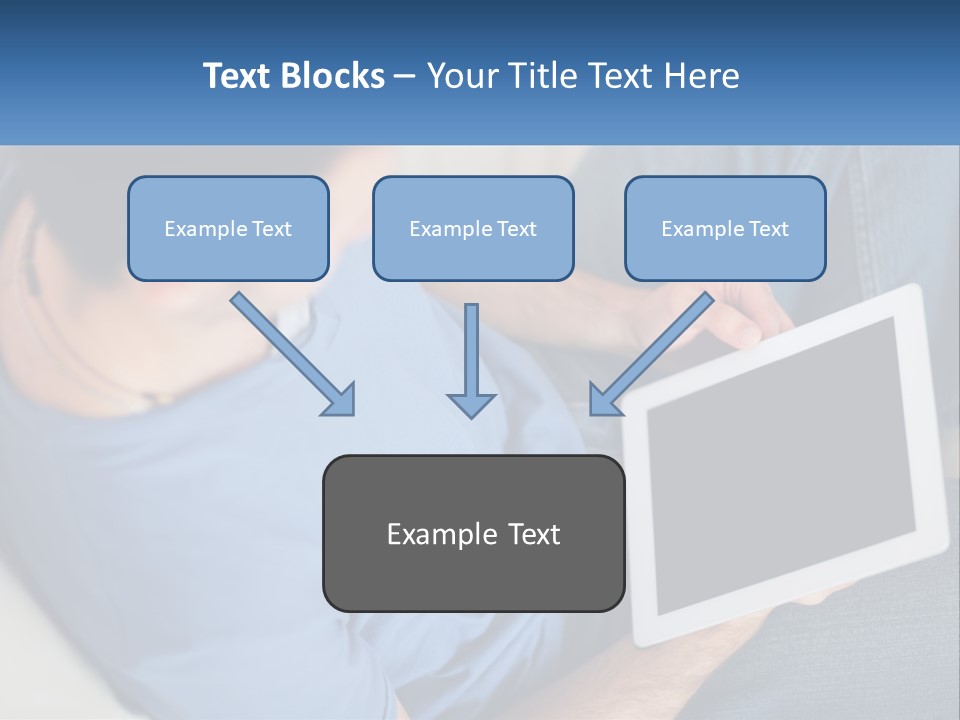 Text Blocks – Your Title Text Here

Example Text

Example Text

Example Text

Example Text